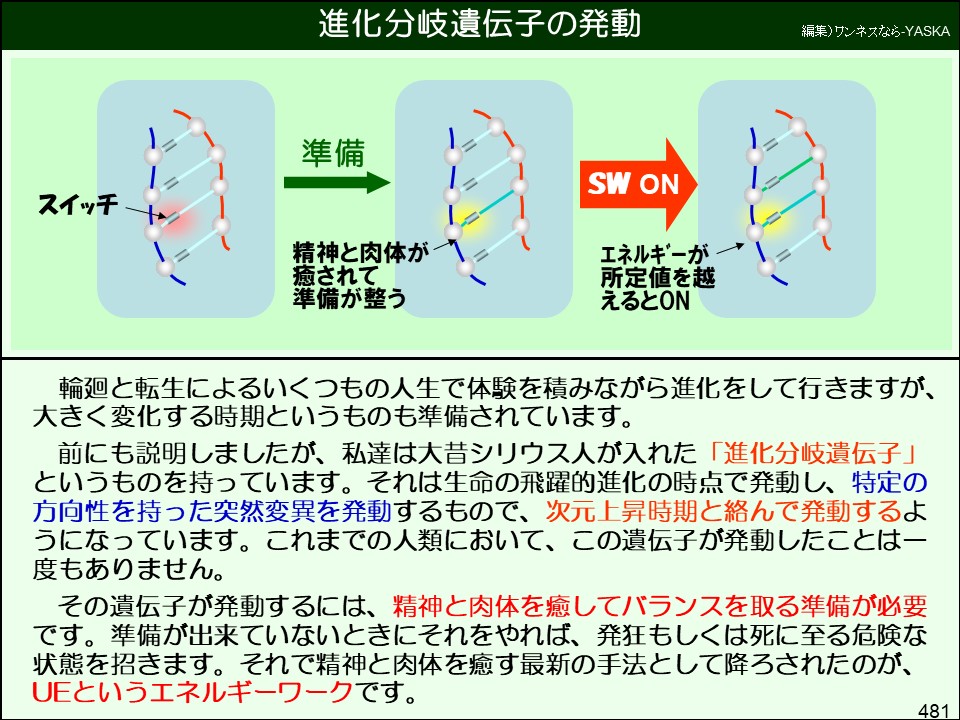 進化分岐遺伝子の発動

編集)ワンネスなら-YASKA

スイッチ

準備

精神と肉体が癒されて準備が整う

SW ON

エネルギーが所定値を越えるとON

輪廻と転生によるいくつもの人生で体験を積みながら進化をして行きますが、大きく変化する時期というものも準備されています。

前にも説明しましたが、私達は大昔シリウス人が入れた「進化分岐遺伝子」というものを持っています。それは生命の飛躍的進化の時点で発動し、特定の方向性を持った突然変異を発動するもので、次元上昇時期と絡んで発動するようになっています。これまでの人類において、この遺伝子が発動したことは一度もありません。

その遺伝子が発動するには、精神と肉体を癒してバランスを取る準備が必要です。準備が出来ていないときにそれをやれば、発狂もしくは死に至る危険な状態を招きます。それで精神と肉体を癒す最新の手法として降ろされたのが、UEというエネルギーワークです。

481